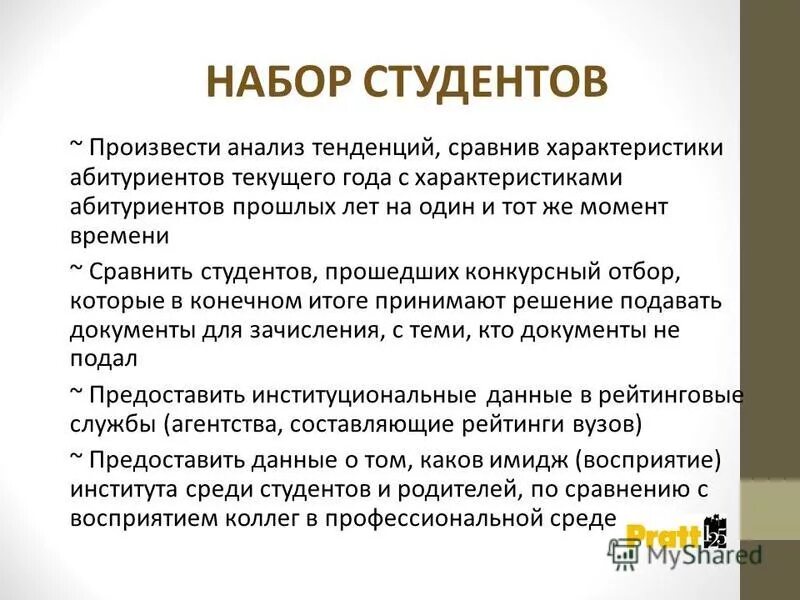 НАБОР СТУДЕНТОВ

~ Произвести анализ тенденций, сравнив характеристики абитуриентов текущего года с характеристиками абитуриентов прошлых лет на один и тот же момент времени

~ Сравнить студентов, прошедших конкурсный отбор, которые в конечном итоге принимают решение подавать документы для зачисления, с теми, кто документы не подал

~ Предоставить институциональные данные в рейтинговые службы (агентства, составляющие рейтинги вузов)

~ Предоставить данные о том, каков имидж (восприятие) института среди студентов и родителей, по сравнению с восприятием коллег в профессиональной среде

Pratt 125

MyShared